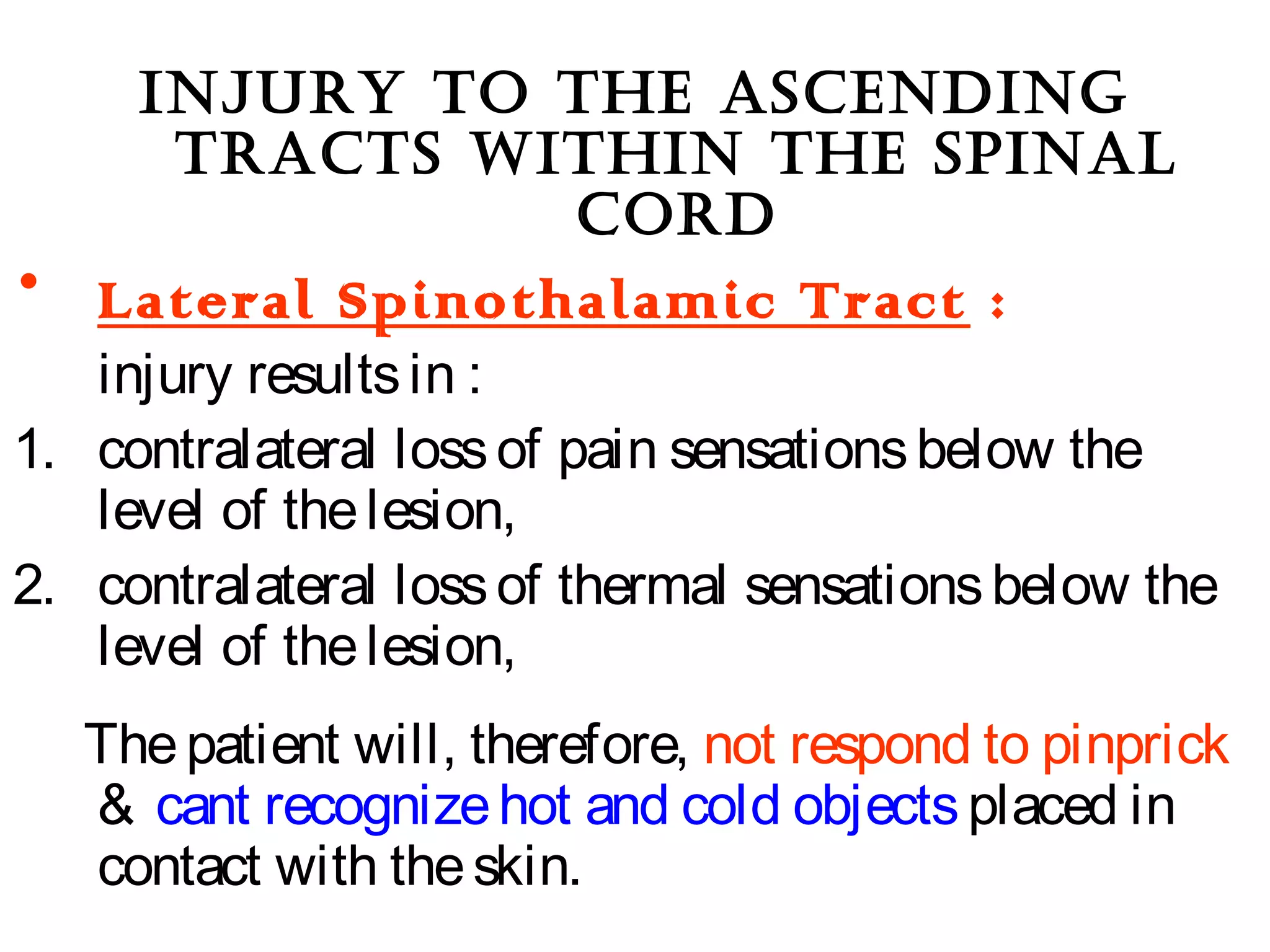 INJURY TO THE ASCENDING TRACTS WITHIN THE SPINAL CORD

• Lateral Spinothalamic Tract :

injury results in :

1. contralateral loss of pain sensations below the level of the lesion,
2. contralateral loss of thermal sensations below the level of the lesion,

The patient will, therefore, not respond to pinprick & cant recognize hot and cold objects placed in contact with the skin.